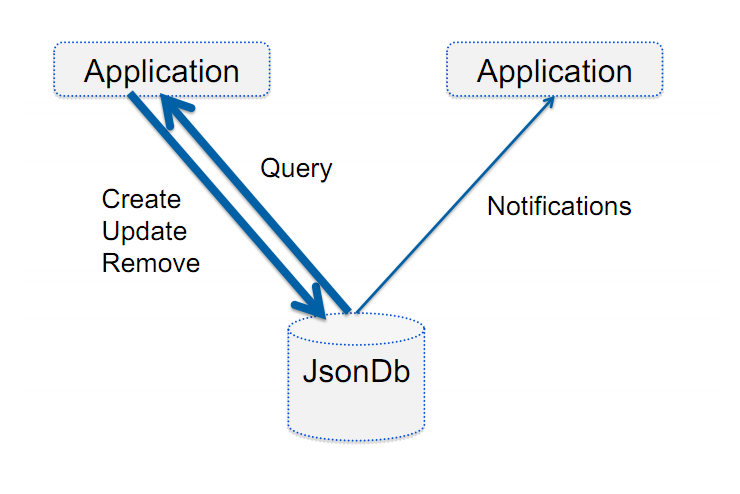 Application

Application

Query

Create
Update
Remove

Notifications

JsonDb